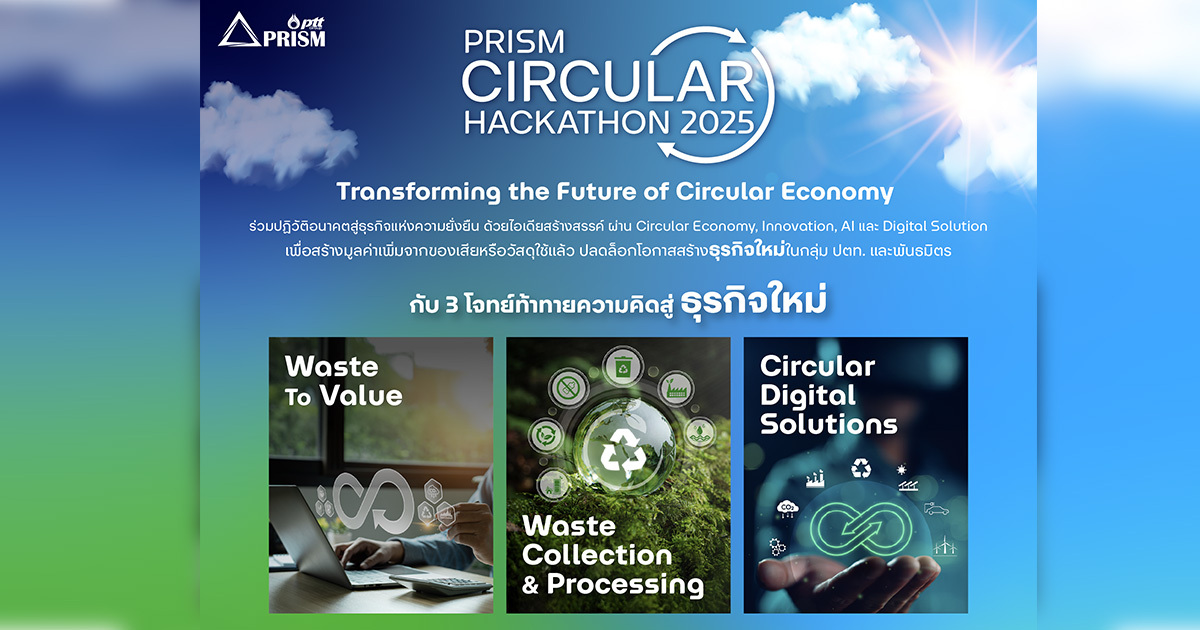 ptt PRISM

PRISM CIRCULAR HACKATHON 2025

Transforming the Future of Circular Economy

ร่วมปฏิวัติอนาคตสู่ธุรกิจแห่งความยั่งยืน ด้วยไอเดียสร้างสรรค์ ผ่าน Circular Economy, Innovation, AI และ Digital Solution เพื่อสร้างมูลค่าเพิ่มจากของเสียหรือวัสดุใช้แล้ว ปลดล็อกโอกาสสร้างธุรกิจใหม่ในกลุ่ม ปตท. และพันธมิตร

กับ 3 โจทย์ท้าทายความคิดสู่ ธุรกิจใหม่

Waste To Value

Waste Collection & Processing

Circular Digital Solutions

$CO_2$